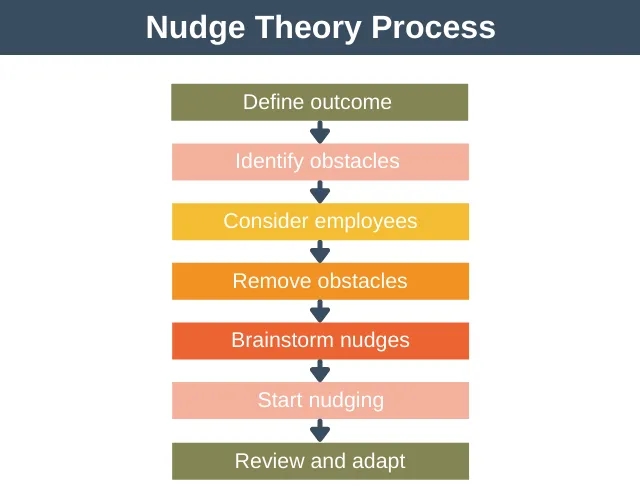 Nudge Theory Process

Define outcome

Identify obstacles

Consider employees

Remove obstacles

Brainstorm nudges

Start nudging

Review and adapt